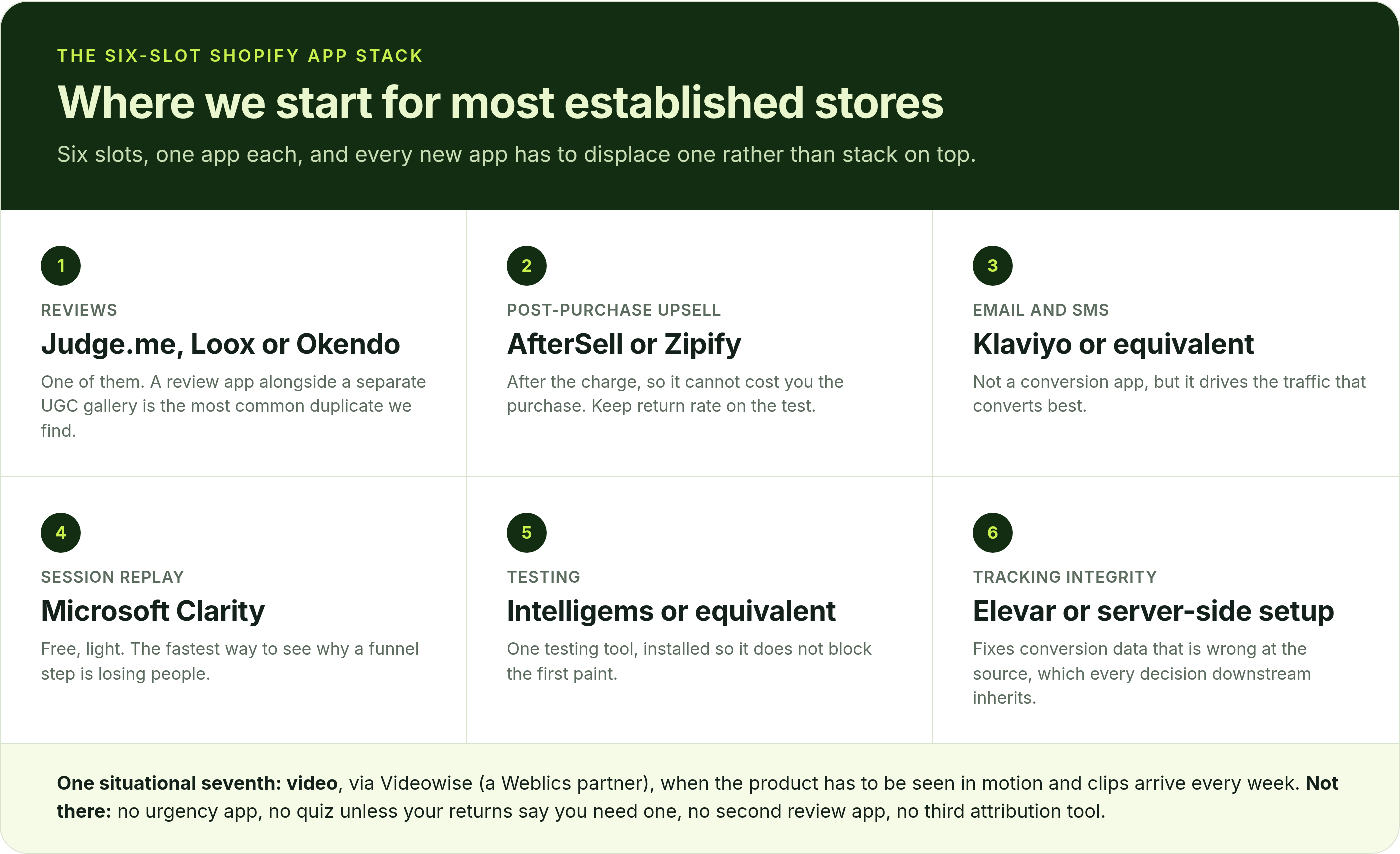 THE SIX-SLOT SHOPIFY APP STACK

Where we start for most established stores

Six slots, one app each, and every new app has to displace one rather than stack on top.

1

REVIEWS

Judge.me, Loox or Okendo

One of them. A review app alongside a separate UGC gallery is the most common duplicate we find.

2

POST-PURCHASE UPSELL

AfterSell or Zipify

After the charge, so it cannot cost you the purchase. Keep return rate on the test.

3

EMAIL AND SMS

Klaviyo or equivalent

Not a conversion app, but it drives the traffic that converts best.

4

SESSION REPLAY

Microsoft Clarity

Free, light. The fastest way to see why a funnel step is losing people.

5

TESTING

Intelligems or equivalent

One testing tool, installed so it does not block the first paint.

6

TRACKING INTEGRITY

Elevar or server-side setup

Fixes conversion data that is wrong at the source, which every decision downstream inherits.

One situational seventh: video, via Videowise (a Weblics partner), when the product has to be seen in motion and clips arrive every week. Not there: no urgency app, no quiz unless your returns say you need one, no second review app, no third attribution tool.